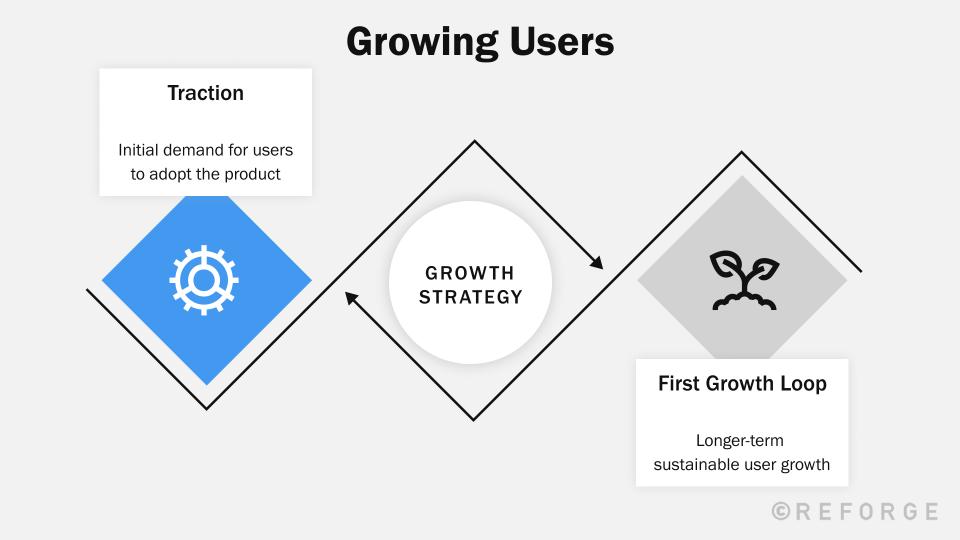 Growing Users

Traction

Initial demand for users to adopt the product

GROWTH STRATEGY

First Growth Loop

Longer-term sustainable user growth

©REFORGE